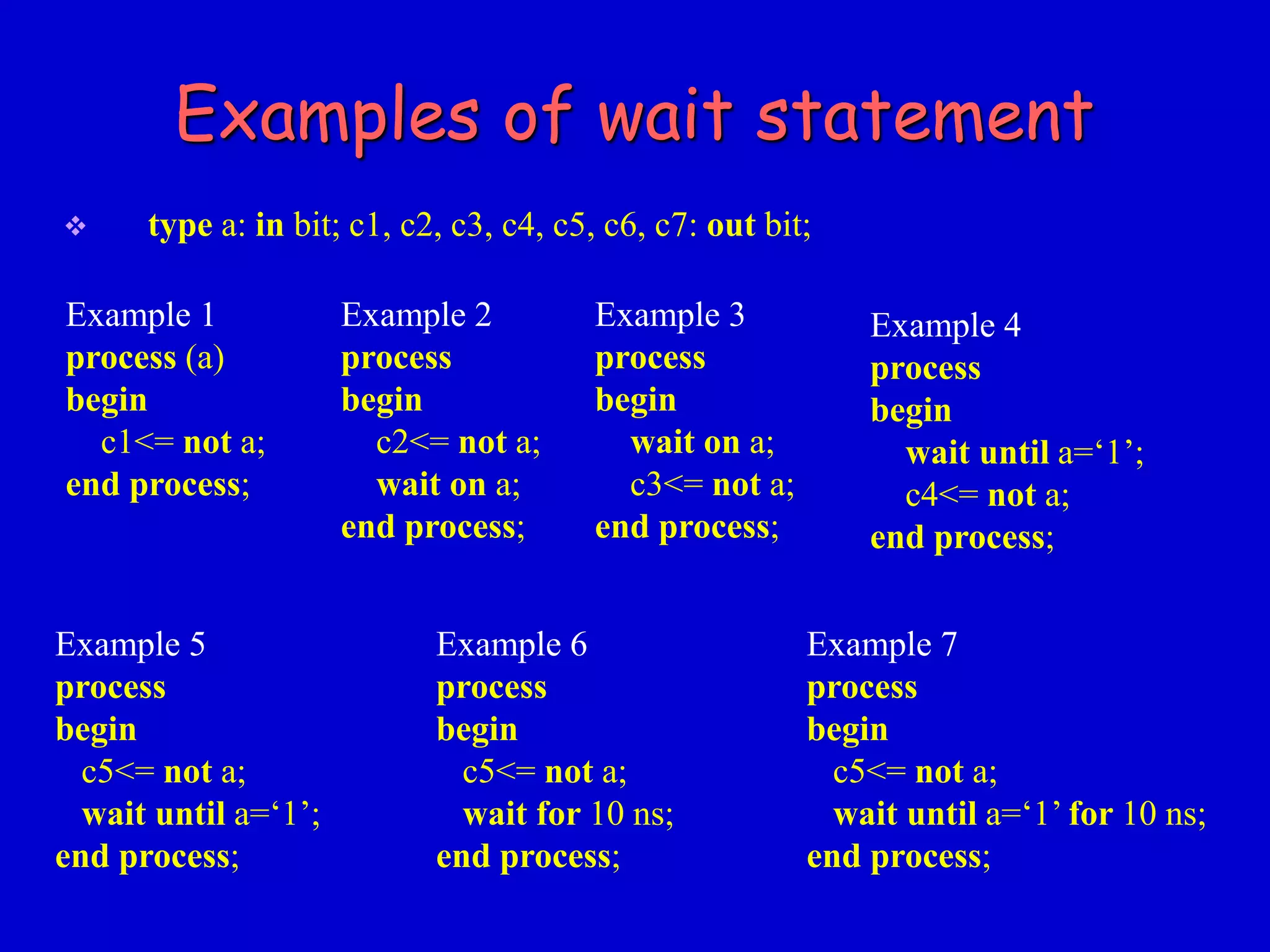 Examples of wait statement

❖ type a: in bit; c1, c2, c3, c4, c5, c6, c7: out bit;

Example 1
process (a)
begin
c1<= not a;
end process;

Example 2
process
begin
c2<= not a;
wait on a;
end process;

Example 3
process
begin
wait on a;
c3<= not a;
end process;

Example 4
process
begin
wait until a=‘1’;
c4<= not a;
end process;

Example 5
process
begin
c5<= not a;
wait until a=‘1’;
end process;

Example 6
process
begin
c5<= not a;
wait for 10 ns;
end process;

Example 7
process
begin
c5<= not a;
wait until a=‘1’ for 10 ns;
end process;